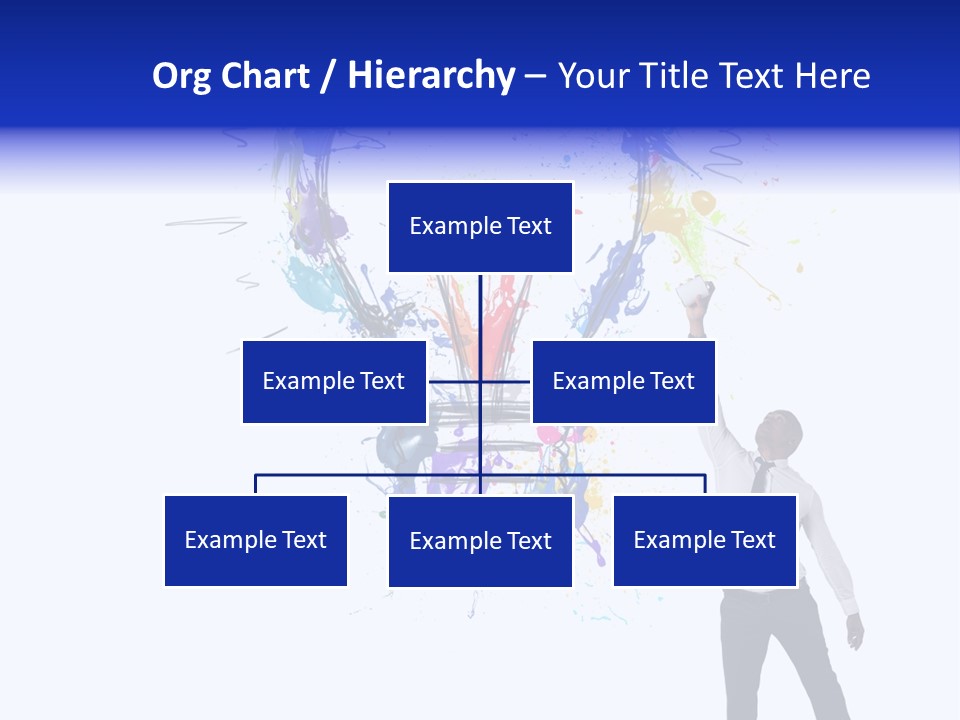 Org Chart / Hierarchy – Your Title Text Here

Example Text

Example Text

Example Text

Example Text

Example Text

Example Text